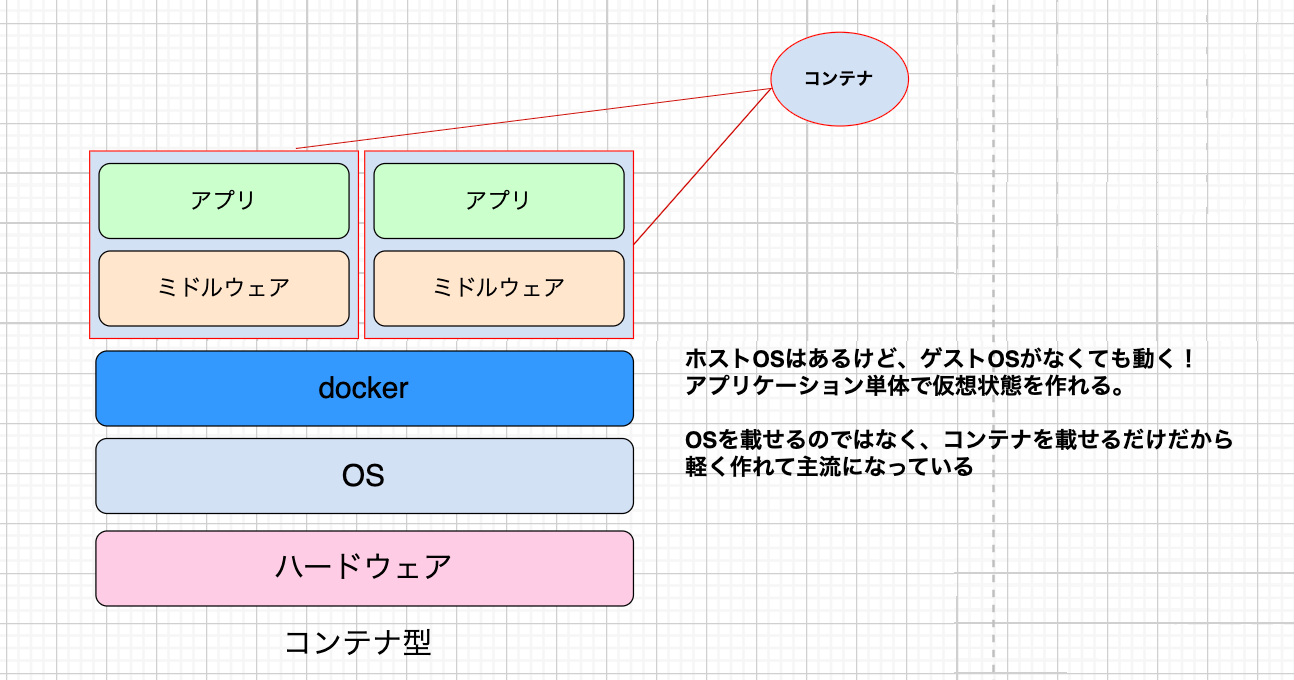 コンテナ

アプリ

ミドルウェア

アプリ

ミドルウェア

docker

OS

ハードウェア

コンテナ型

ホストOSはあるけど、ゲストOSがなくても動く！
アプリケーション単体で仮想状態を作れる。

OSを載せるのではなく、コンテナを載せるだけだから
軽く作れて主流になっている